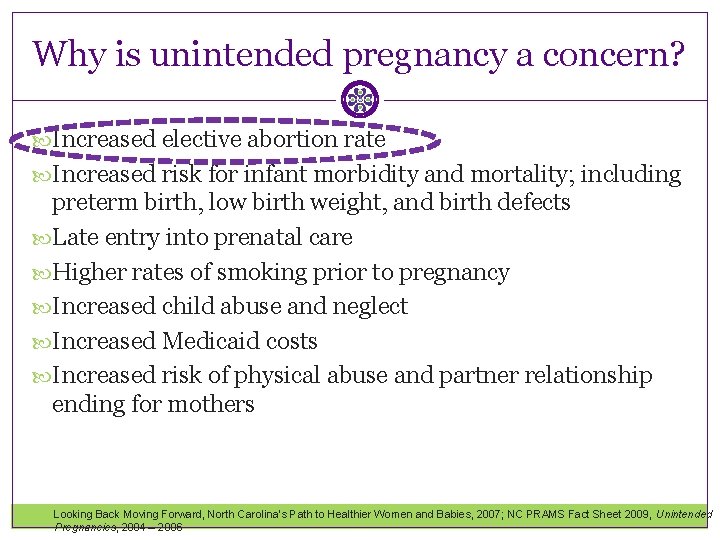 Why is unintended pregnancy a concern?

Increased elective abortion rate

Increased risk for infant morbidity and mortality; including preterm birth, low birth weight, and birth defects

Late entry into prenatal care

Higher rates of smoking prior to pregnancy

Increased child abuse and neglect

Increased Medicaid costs

Increased risk of physical abuse and partner relationship ending for mothers

Looking Back Moving Forward, North Carolina's Path to Healthier Women and Babies, 2007; NC PRAMS Fact Sheet 2009, Unintended Pregnancies, 2004 – 2006